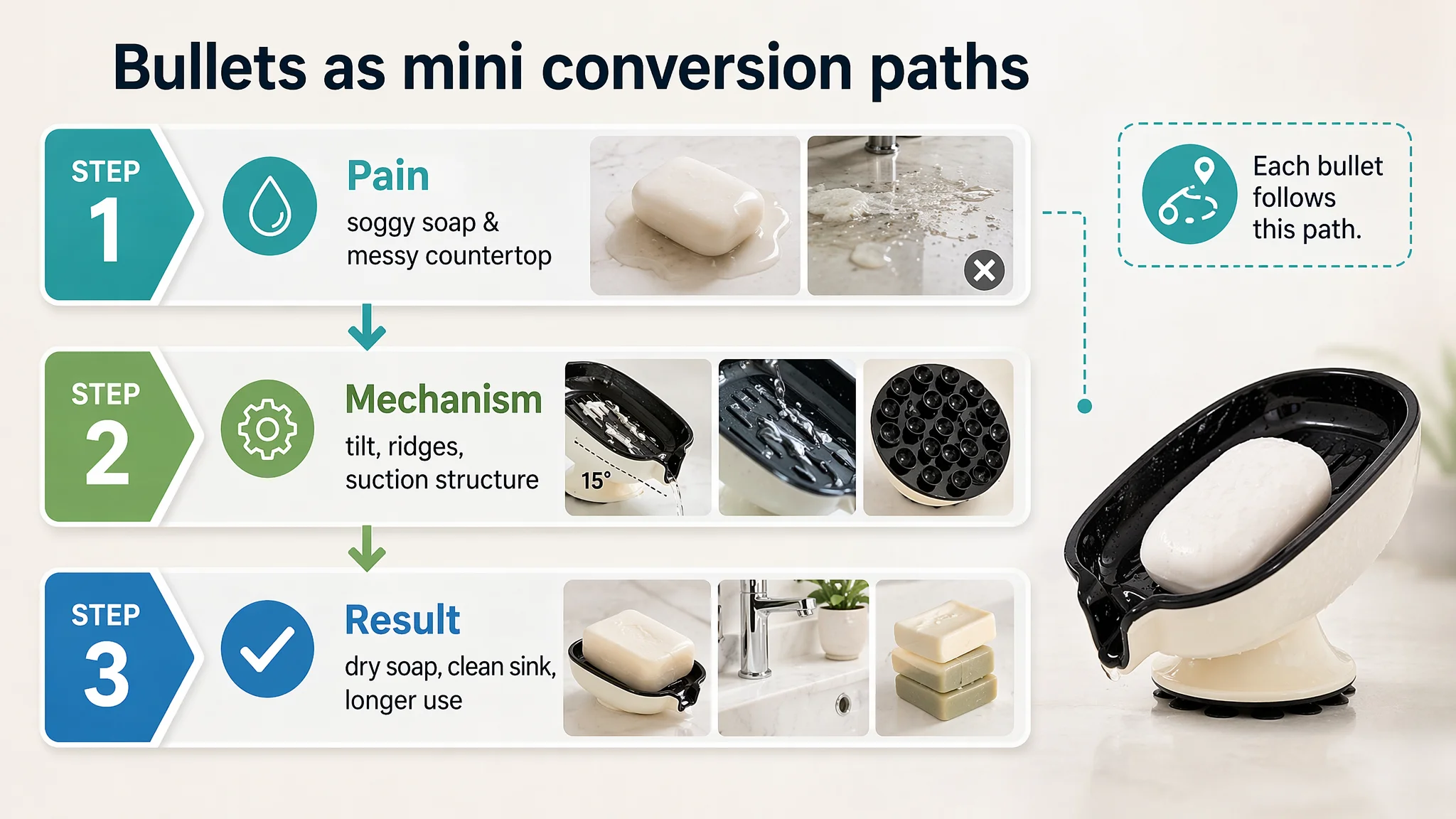 Bullets as mini conversion paths

STEP 1

Pain

soggy soap & messy countertop

STEP 2

Mechanism

tilt, ridges, suction structure

15°

STEP 3

Result

dry soap, clean sink, longer use

Each bullet follows this path.